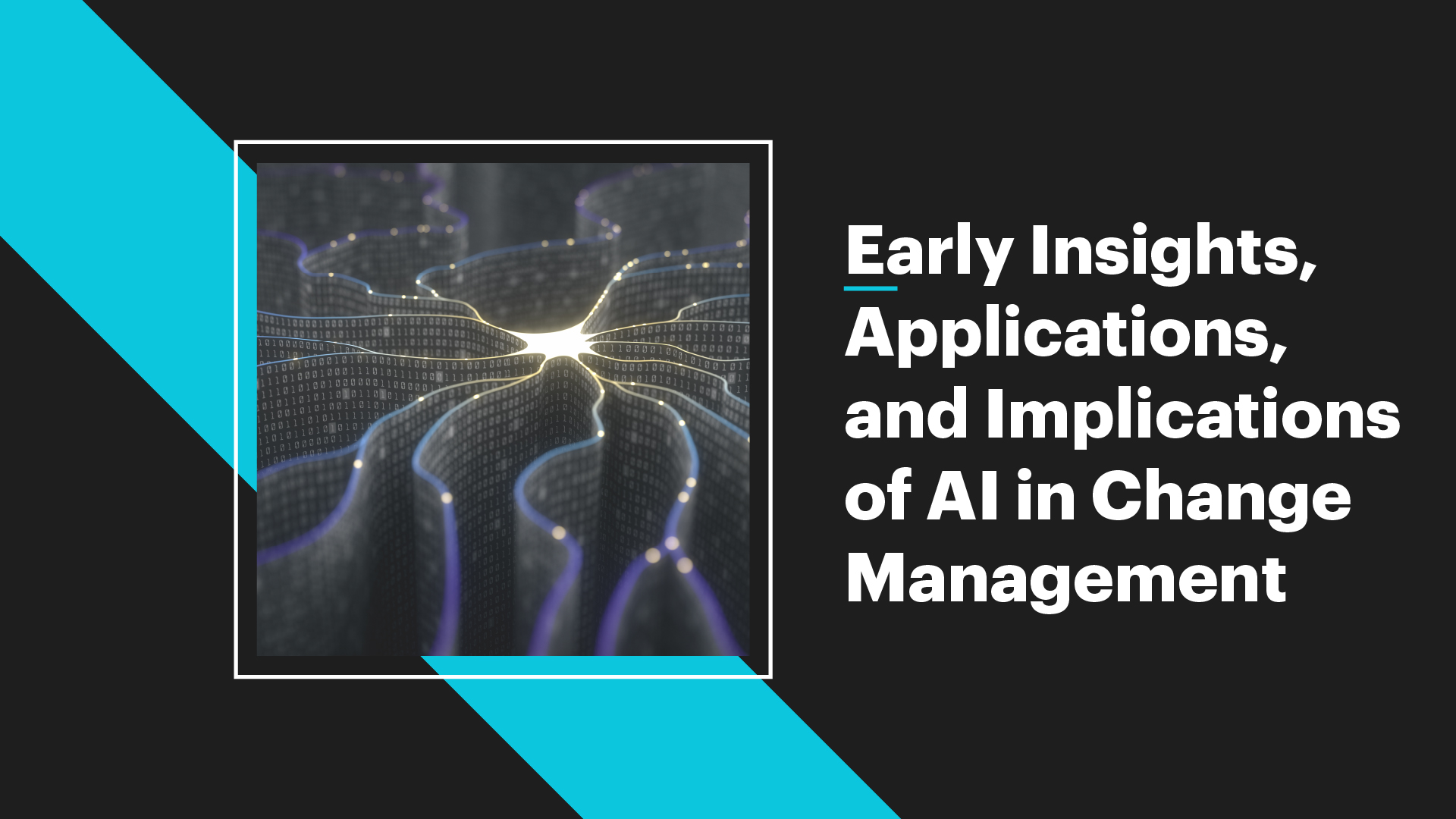 Early Insights, Applications, and Implications of AI in Change Management